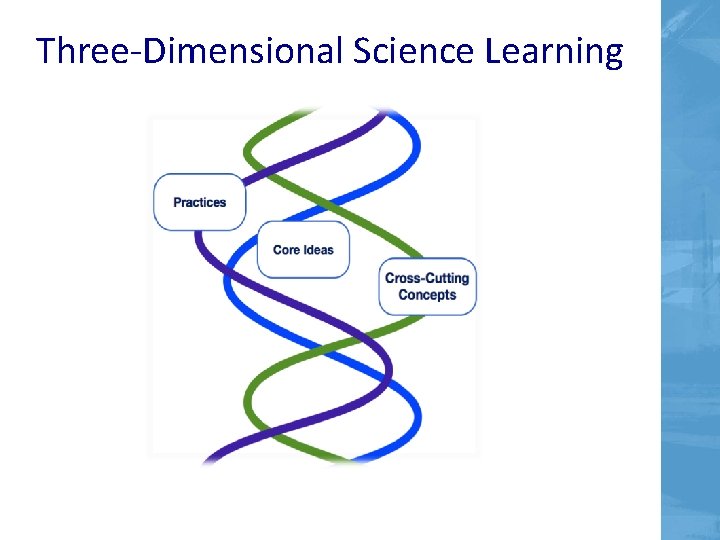 Three-Dimensional Science Learning

Practices

Core Ideas

Cross-Cutting Concepts